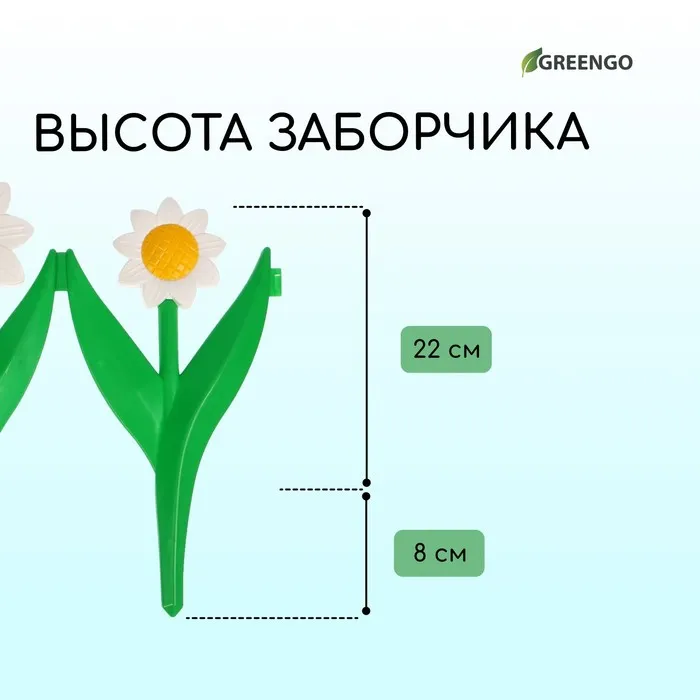 GREENGO

ВЫСОТА ЗАБОРЧИКА

22 см

8 см